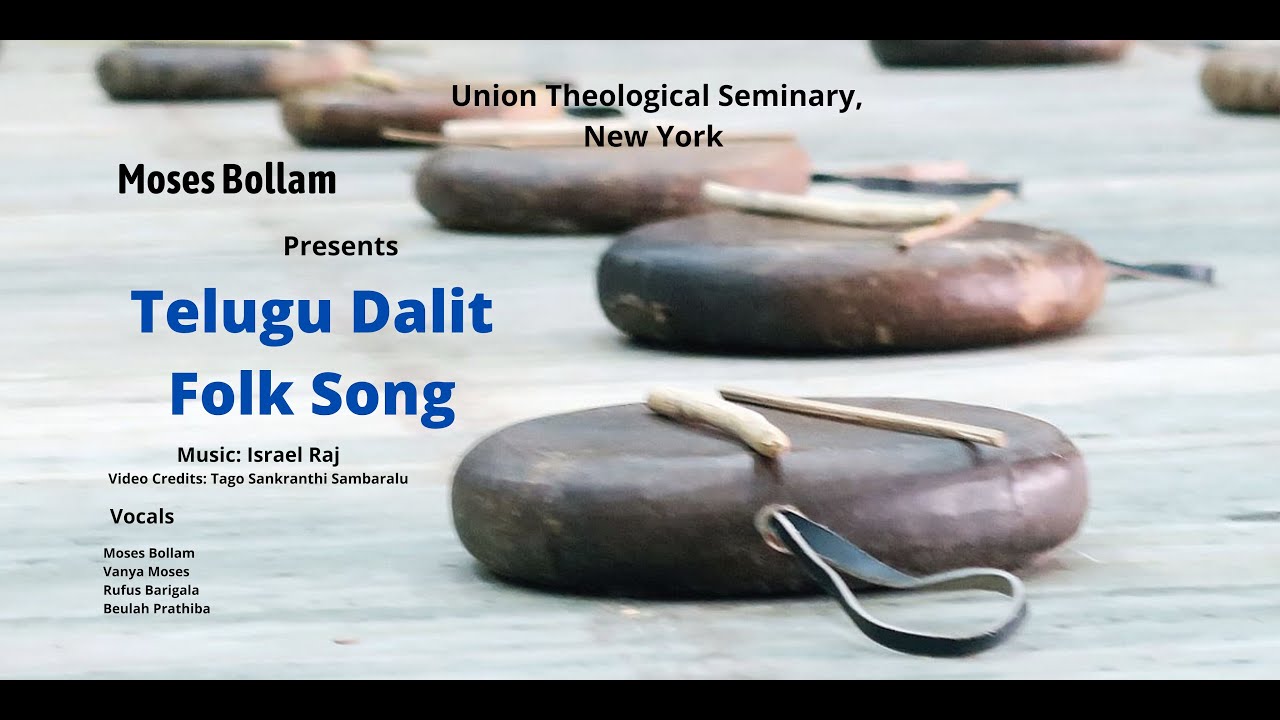 Union Theological Seminary,
New York

Moses Bollam

Presents

Telugu Dalit Folk Song

Music: Israel Raj
Video Credits: Tago Sankranthi Sambaralu

Vocals

Moses Bollam
Vanya Moses
Rufus Barigala
Beulah Prathiba